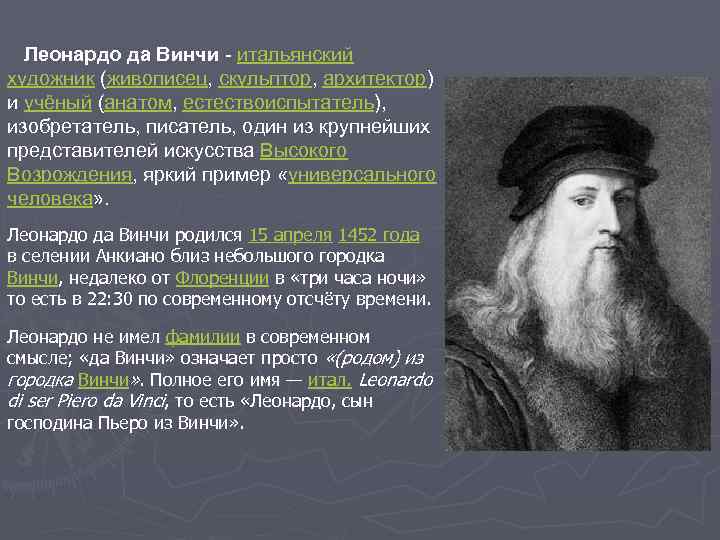 Леонардо да Винчи - итальянский художник (живописец, скульптор, архитектор) и учёный (анатом, естествоиспытатель), изобретатель, писатель, один из крупнейших представителей искусства Высокого Возрождения, яркий пример «универсального человека».

Леонардо да Винчи родился 15 апреля 1452 года в селении Анкиано близ небольшого городка Винчи, недалеко от Флоренции в «три часа ночи» то есть в 22:30 по современному отсчёту времени.

Леонардо не имел фамилии в современном смысле; «да Винчи» означает просто «(родом) из городка Винчи». Полное его имя — итал. Leonardo di ser Piero da Vinci, то есть «Леонардо, сын господина Пьеро из Винчи».